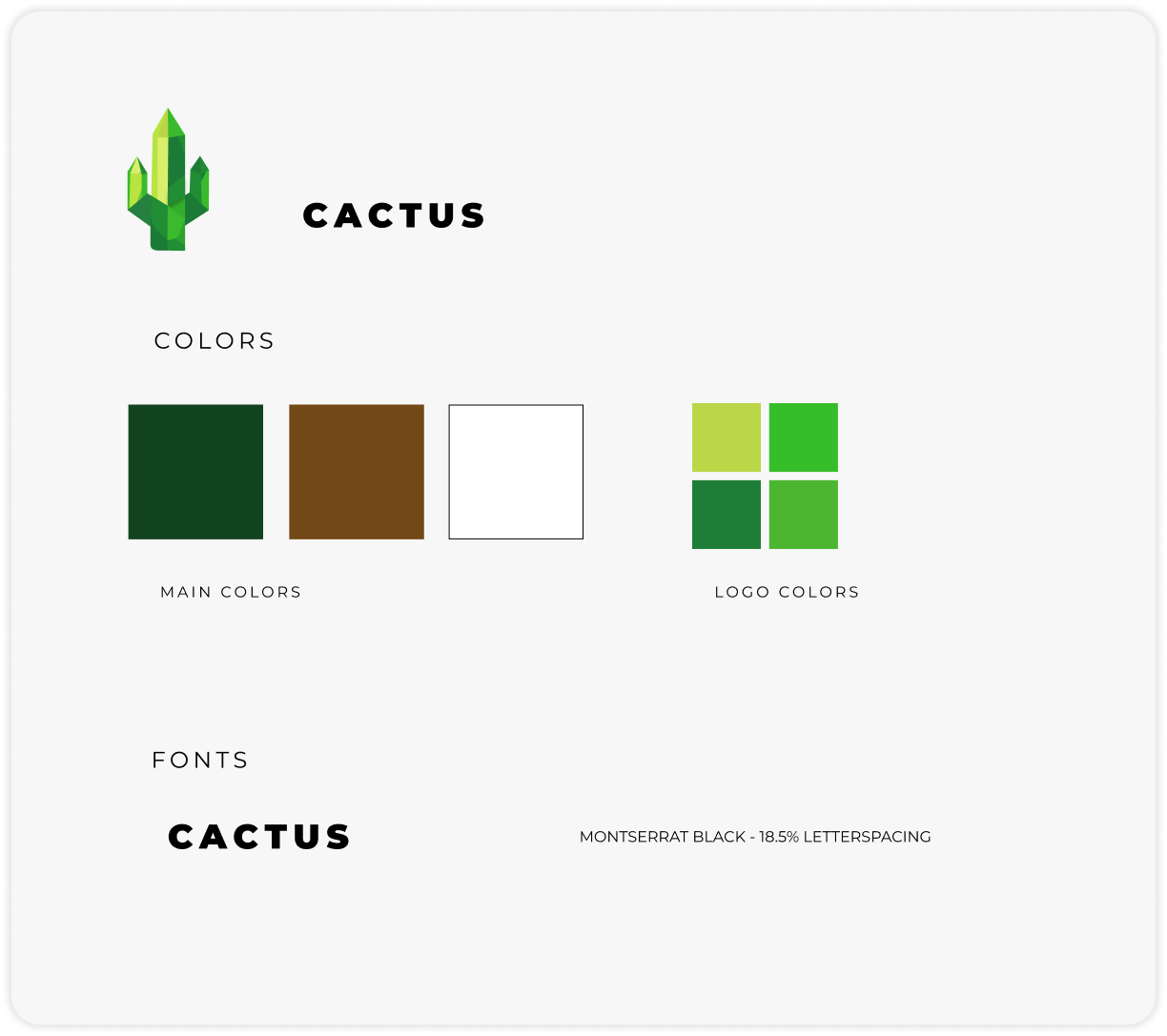 CACTUS

COLORS

MAIN COLORS

LOGO COLORS

FONTS

CACTUS

MONTSERRAT BLACK - 18.5% LETTERSPACING